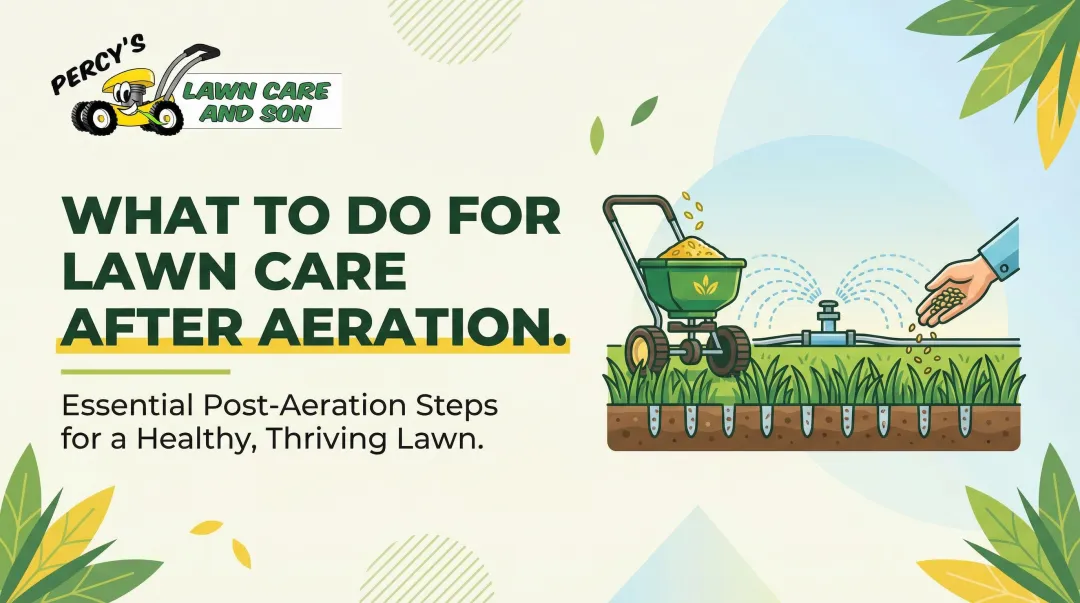 PERCY'S
LAWN CARE AND SON

WHAT TO DO FOR LAWN CARE AFTER AERATION.

Essential Post-Aeration Steps for a Healthy, Thriving Lawn.